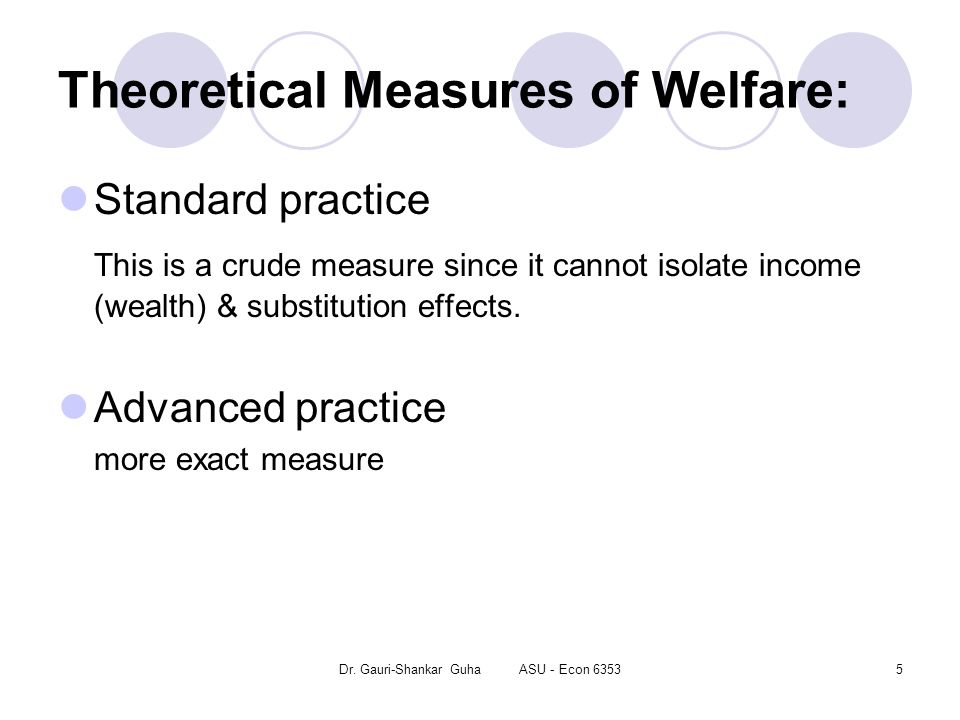 Theoretical Measures of Welfare:

Standard practice

This is a crude measure since it cannot isolate income (wealth) & substitution effects.

Advanced practice

more exact measure

Dr. Gauri-Shankar Guha ASU - Econ 6353 5